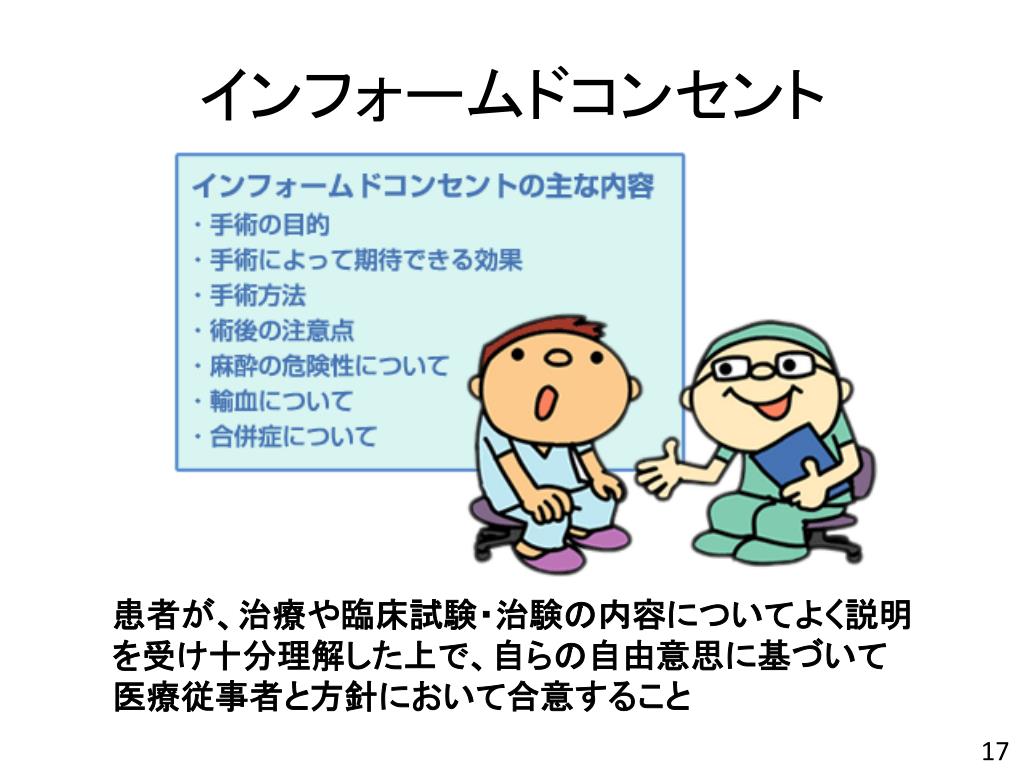 インフォームドコンセント

インフォームドコンセントの主な内容
・手術の目的
・手術によって期待できる効果
・手術方法
・術後の注意点
・麻酔の危険性について
・輸血について
・合併症について

患者が、治療や臨床試験・治験の内容についてよく説明を受け十分理解した上で、自らの自由意思に基づいて医療従事者と方針において合意すること

17